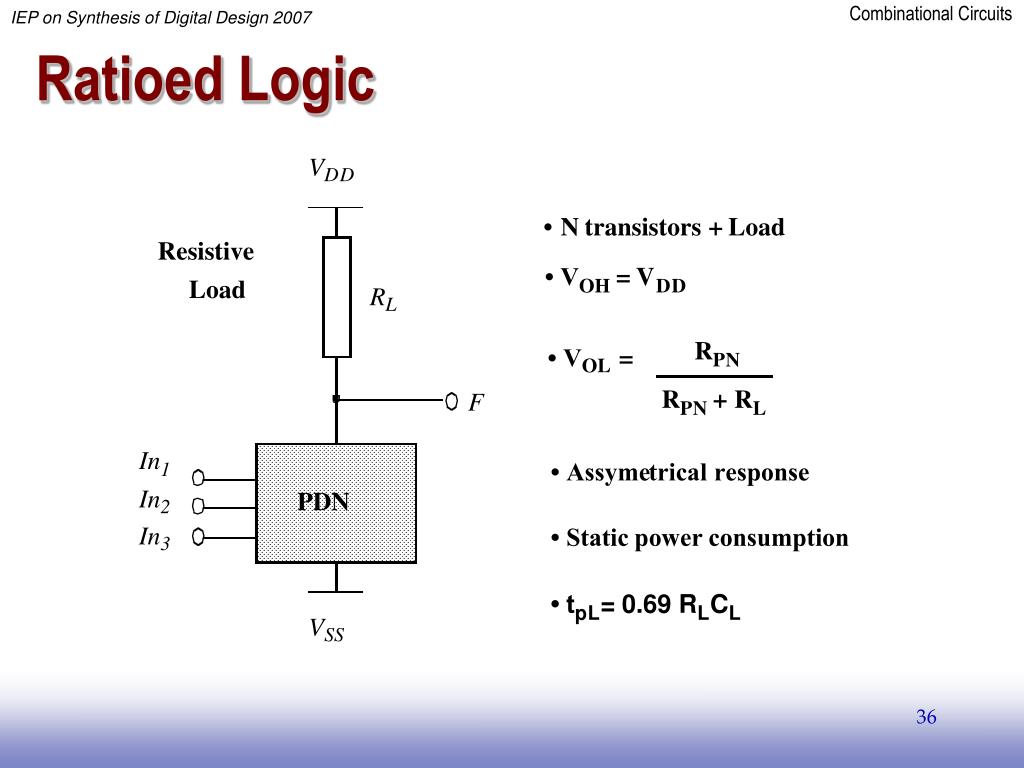 IEP on Synthesis of Digital Design 2007

Combinational Circuits

Ratioed Logic

$V_{DD}$

Resistive Load

$R_L$

$F$

$In_1$

$In_2$

$In_3$

PDN

$V_{SS}$

• N transistors + Load

• $V_{OH} = V_{DD}$

• $V_{OL} = \frac{R_{PN}}{R_{PN} + R_L}$

• Assymetrical response

• Static power consumption

• $t_{pL} = 0.69\ R_L C_L$

36